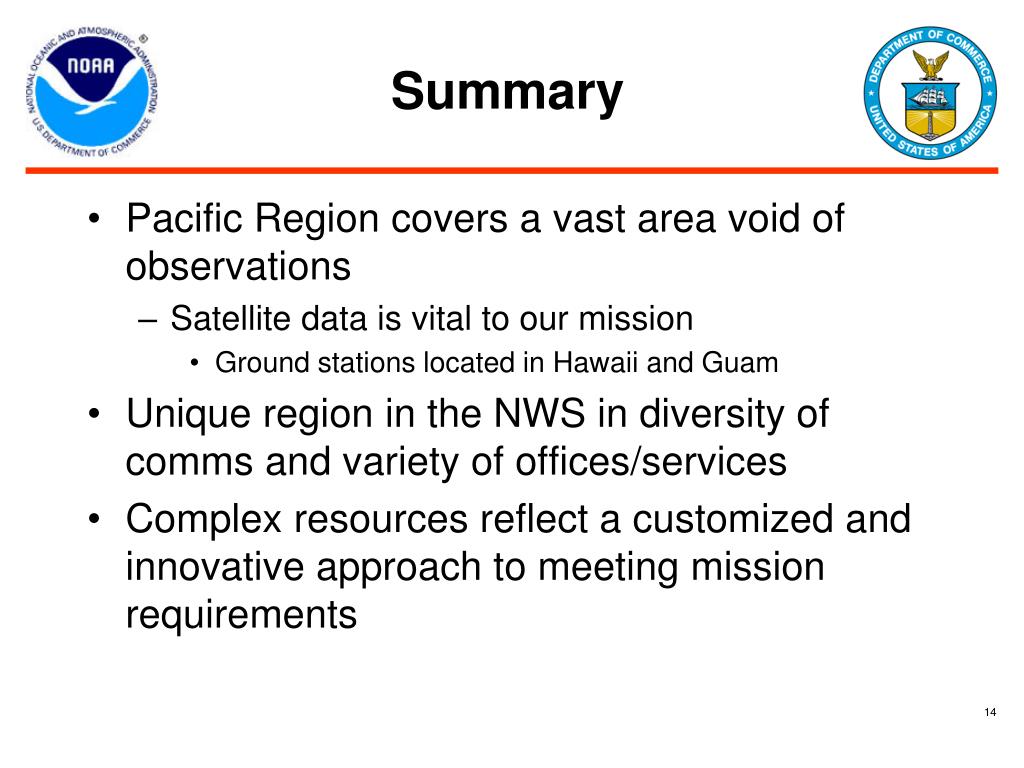 NATIONAL OCEANIC AND ATMOSPHERIC ADMINISTRATION
NOAA
U.S. DEPARTMENT OF COMMERCE

Summary

DEPARTMENT OF COMMERCE
UNITED STATES OF AMERICA

• Pacific Region covers a vast area void of observations
– Satellite data is vital to our mission
• Ground stations located in Hawaii and Guam
• Unique region in the NWS in diversity of comms and variety of offices/services
• Complex resources reflect a customized and innovative approach to meeting mission requirements

14